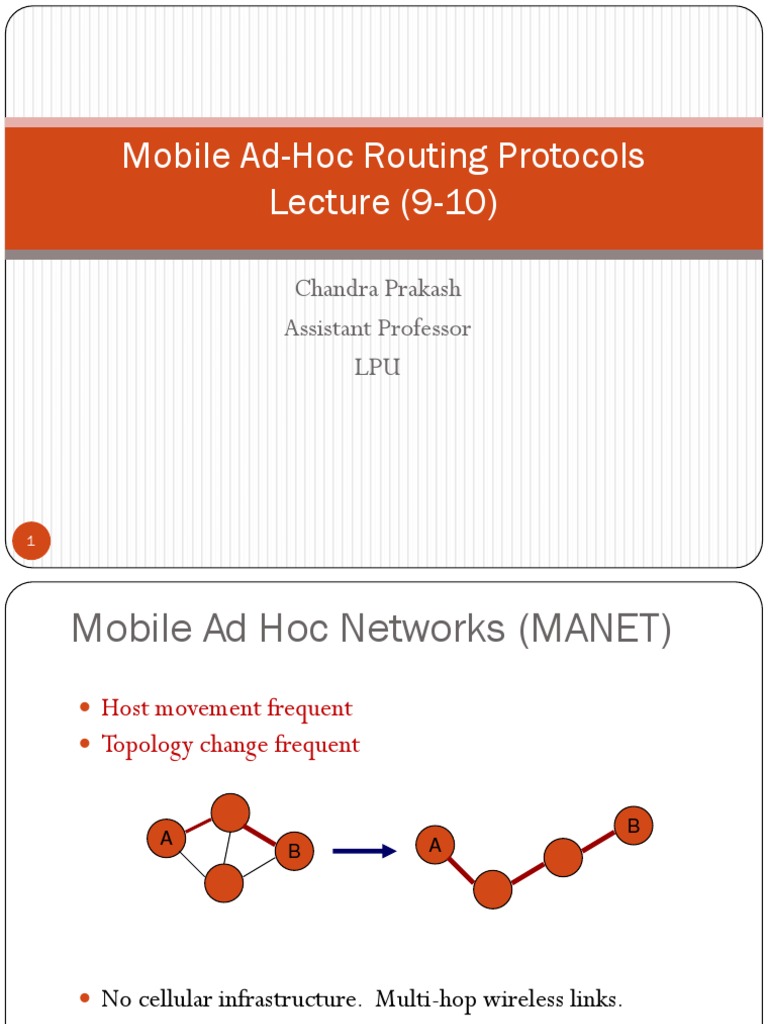 Mobile Ad-Hoc Routing Protocols
Lecture (9-10)

Chandra Prakash
Assistant Professor
LPU

1

Mobile Ad Hoc Networks (MANET)

- Host movement frequent
- Topology change frequent

A
B
A
B

- No cellular infrastructure. Multi-hop wireless links.